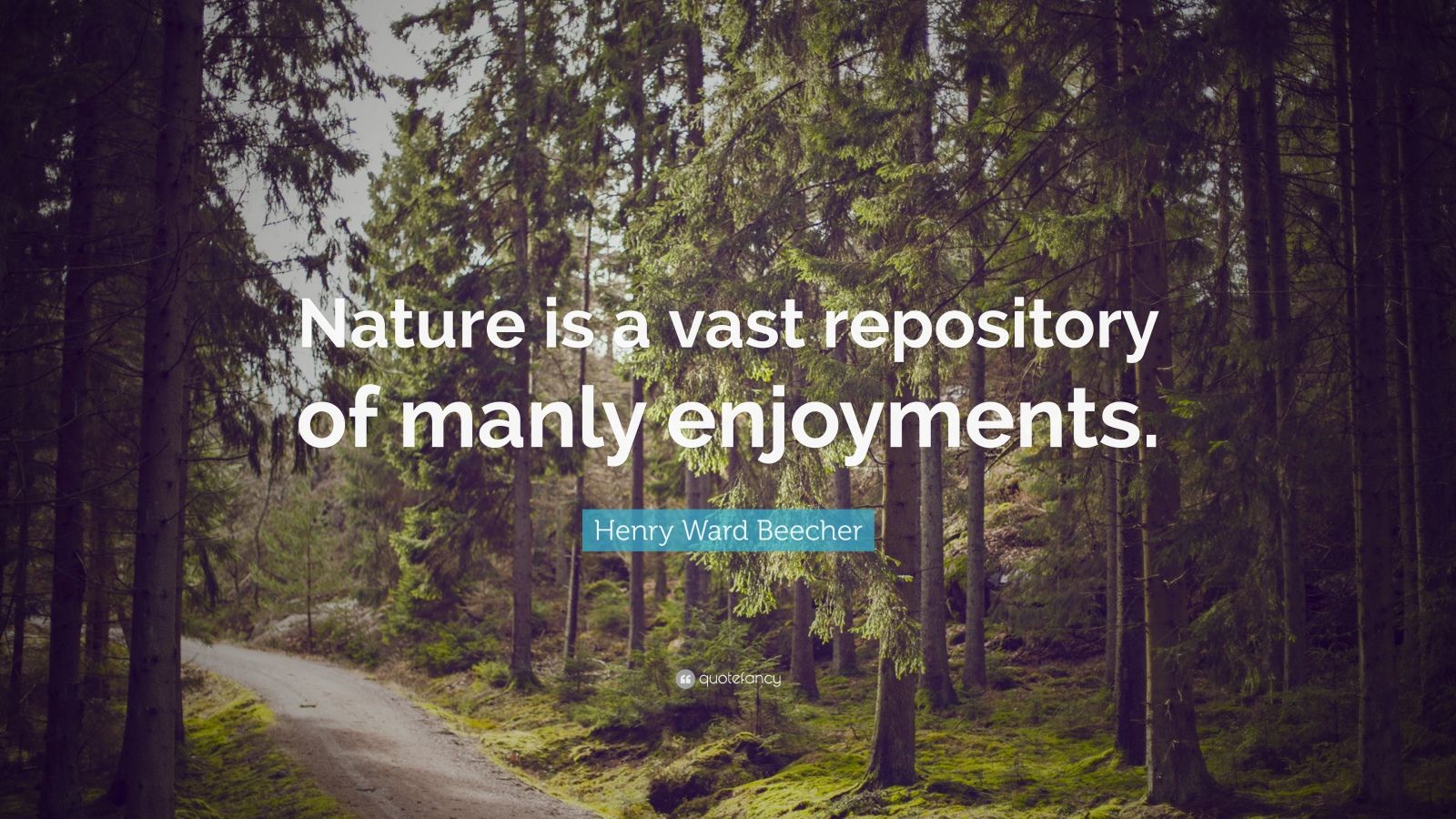 Nature is a vast repository of manly enjoyments.

Henry Ward Beecher

quotefancy